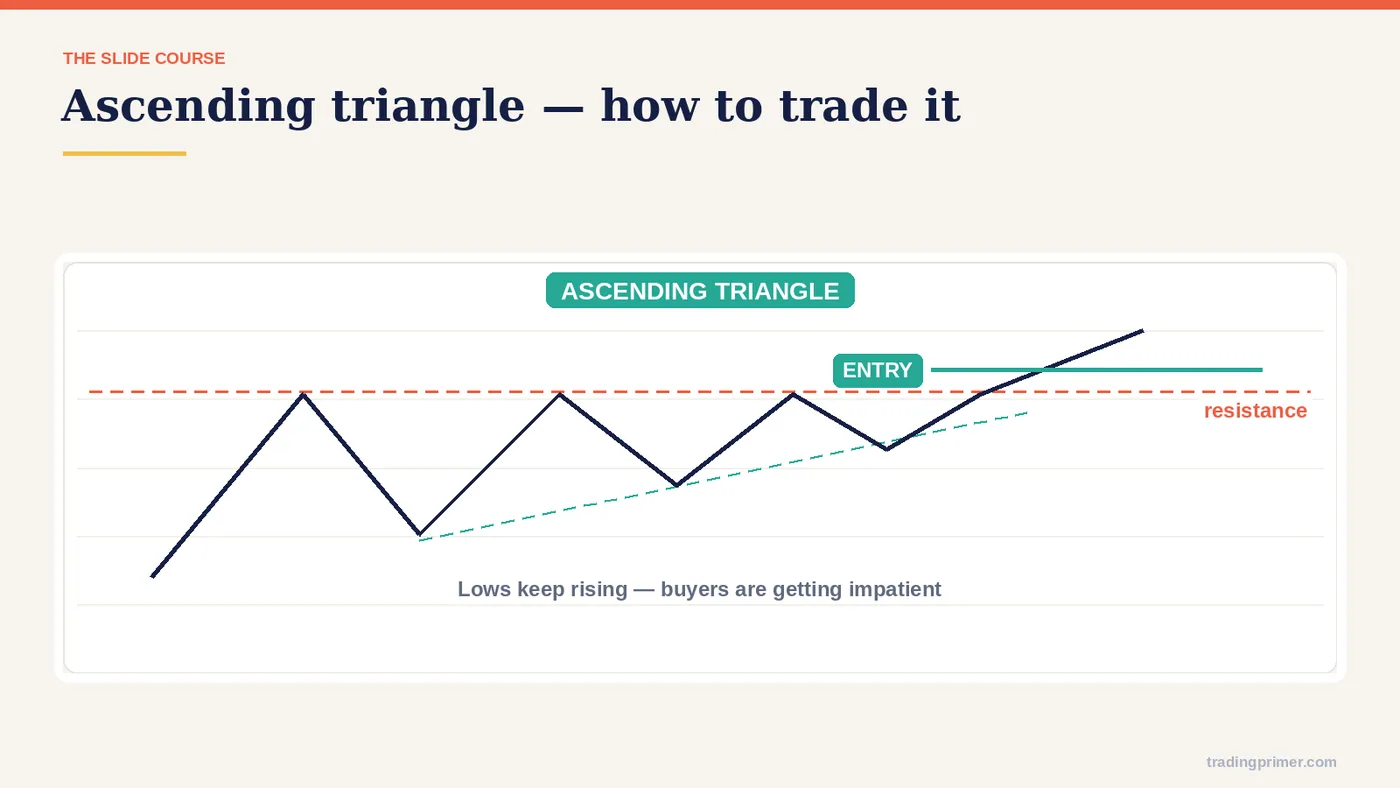 THE SLIDE COURSE

Ascending triangle — how to trade it

ASCENDING TRIANGLE

ENTRY

resistance

Lows keep rising — buyers are getting impatient

tradingprimer.com